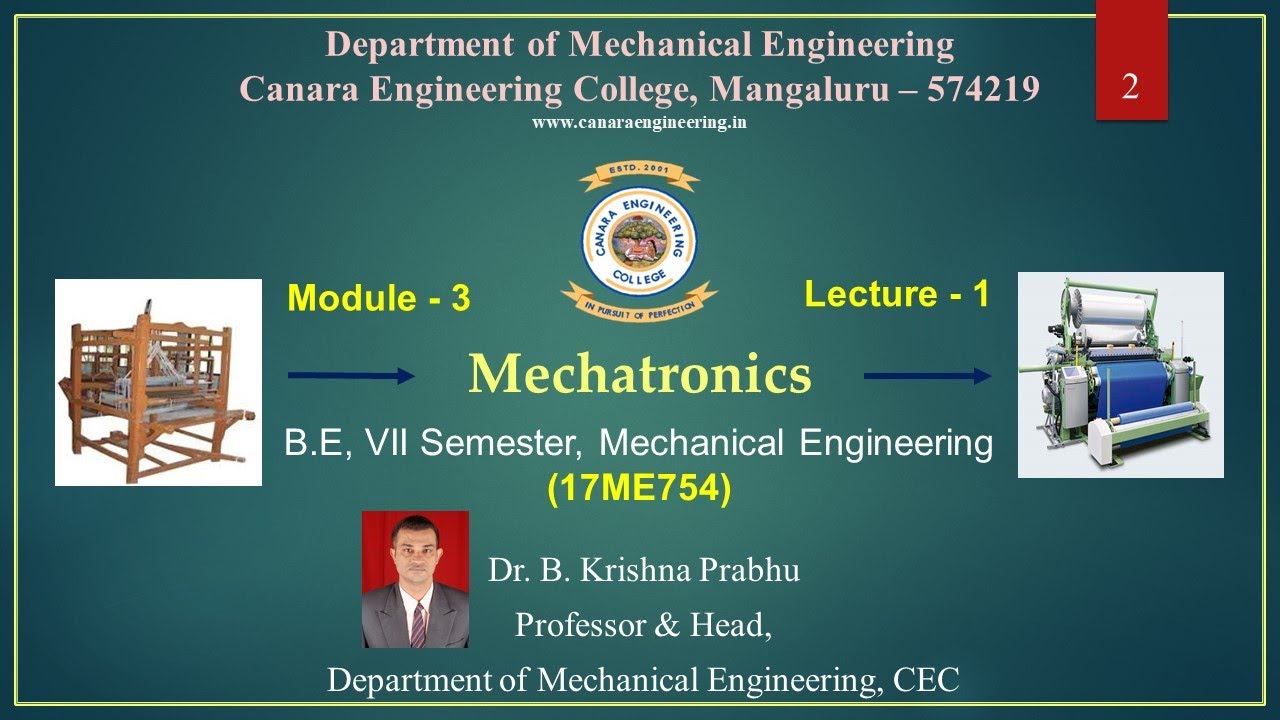 Department of Mechanical Engineering
Canara Engineering College, Mangaluru – 574219
www.canaraengineering.in

2

ESTD. 2001
CANARA ENGINEERING COLLEGE
IN PURSUIT OF PERFECTION

Module - 3

Lecture - 1

Mechatronics

B.E, VII Semester, Mechanical Engineering
(17ME754)

Dr. B. Krishna Prabhu
Professor & Head,
Department of Mechanical Engineering, CEC